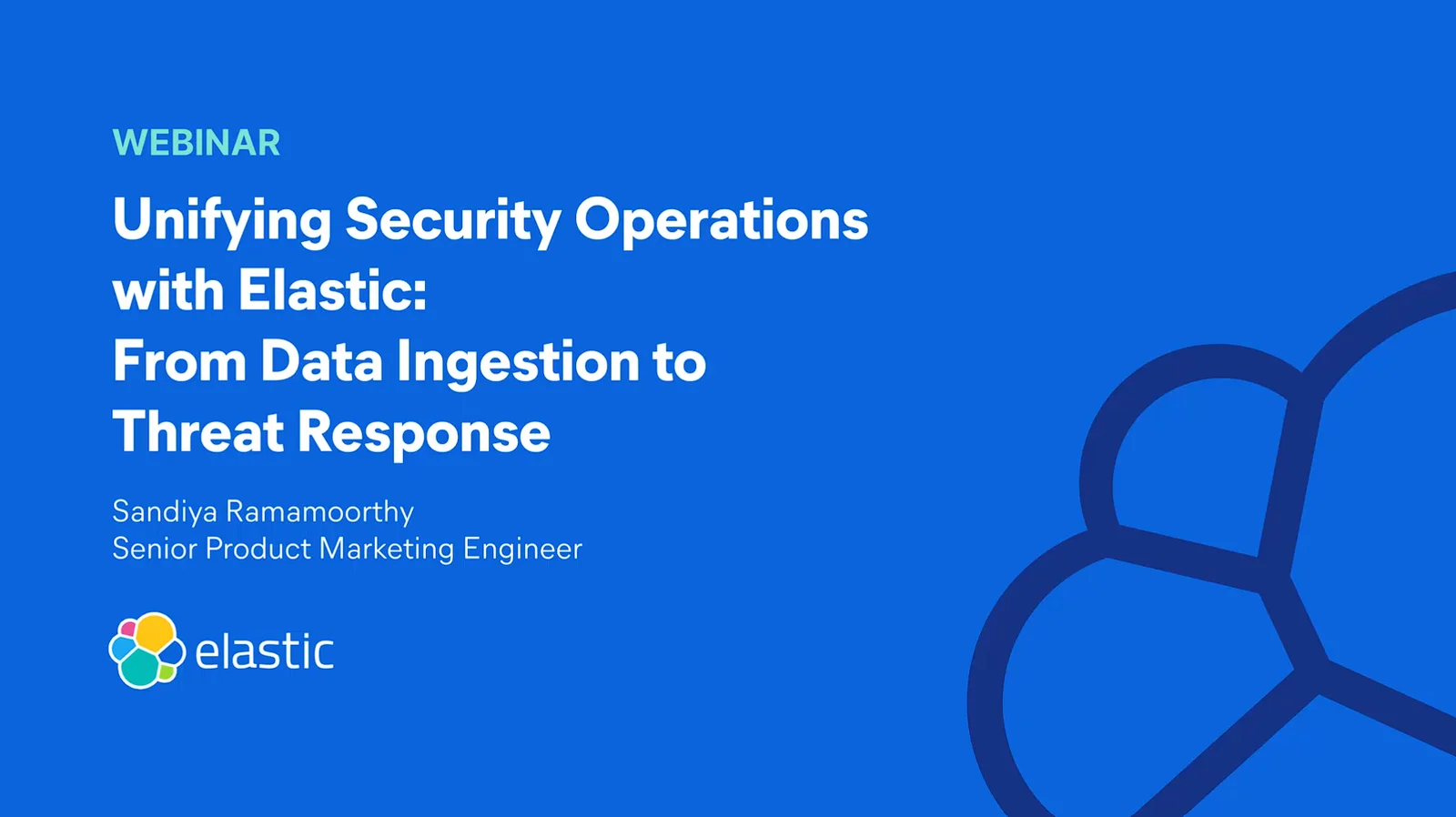 WEBINAR

Unifying Security Operations with Elastic:
From Data Ingestion to Threat Response

Sandiya Ramamoorthy
Senior Product Marketing Engineer

elastic